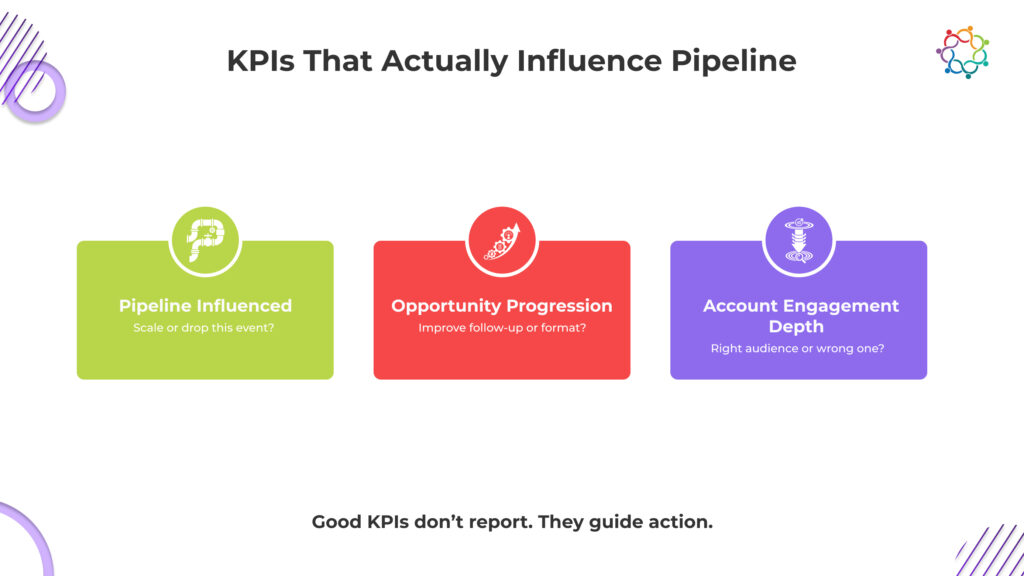 KPIs That Actually Influence Pipeline

Pipeline Influenced
Scale or drop this event?

Opportunity Progression
Improve follow-up or format?

Account Engagement Depth
Right audience or wrong one?

Good KPIs don't report. They guide action.